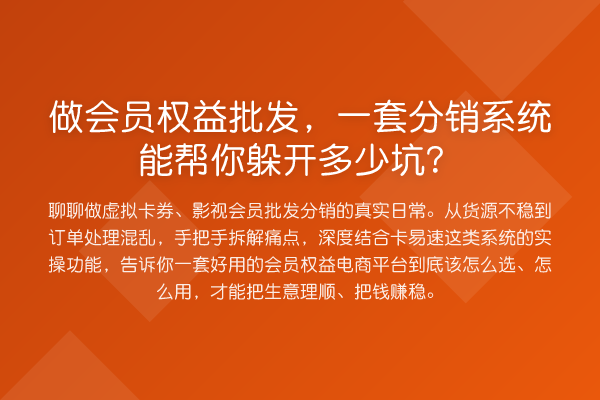 做会员权益批发，一套分销系统能帮你躲开多少坑？

聊聊做虚拟卡券、影视会员批发分销的真实日常。从货源不稳到订单处理混乱，手把手拆解痛点，深度结合卡易速这类系统的实操功能，告诉你一套好用的会员权益电商平台到底该怎么选、怎么用，才能把生意理顺、把钱赚稳。